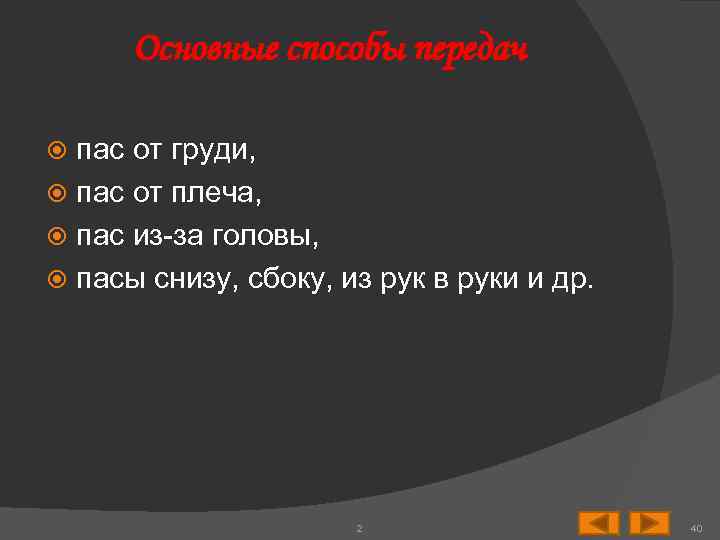 Основные способы передач

пас от груди,
пас от плеча,
пас из-за головы,
пасы снизу, сбоку, из рук в руки и др.

2

40